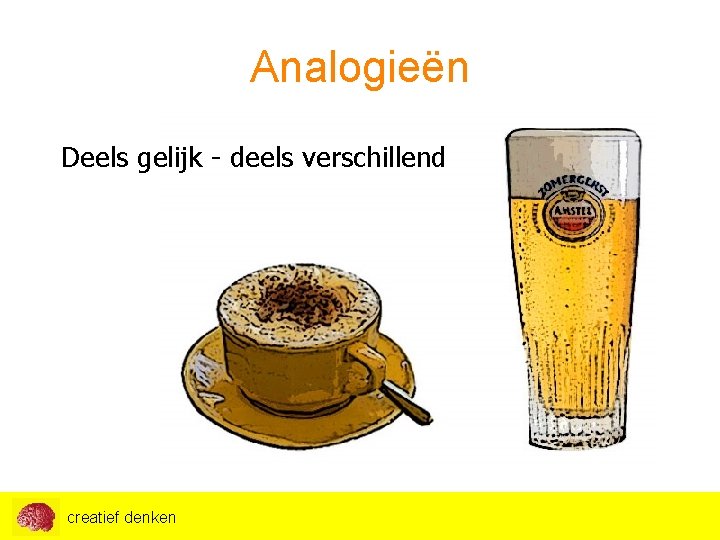 Analogieën

Deels gelijk - deels verschillend

ZOMERGERST
AMSTEL

creatief denken